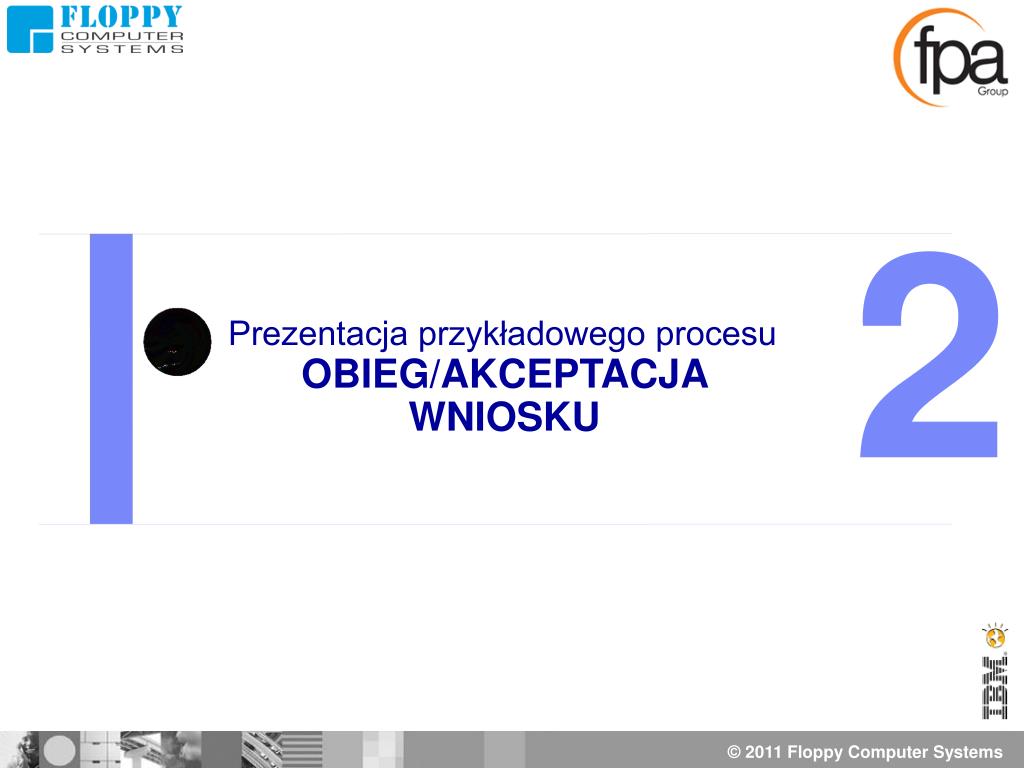 FLOPPY COMPUTER SYSTEMS

fpa Group

Prezentacja przykładowego procesu
OBIEG/AKCEPTACJA WNIOSKU

2

IBM

© 2011 Floppy Computer Systems